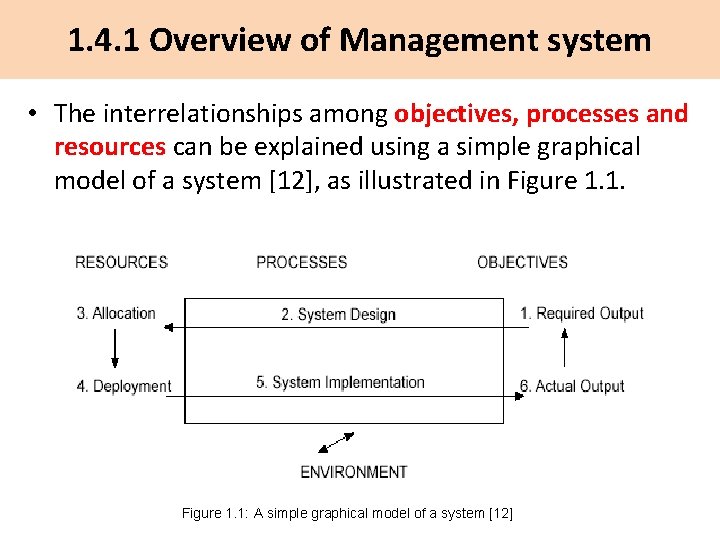 1.4.1 Overview of Management system

• The interrelationships among objectives, processes and resources can be explained using a simple graphical model of a system [12], as illustrated in Figure 1.1.

RESOURCES

PROCESSES

OBJECTIVES

3. Allocation

2. System Design

1. Required Output

4. Deployment

5. System Implementation

6. Actual Output

ENVIRONMENT

Figure 1.1: A simple graphical model of a system [12]